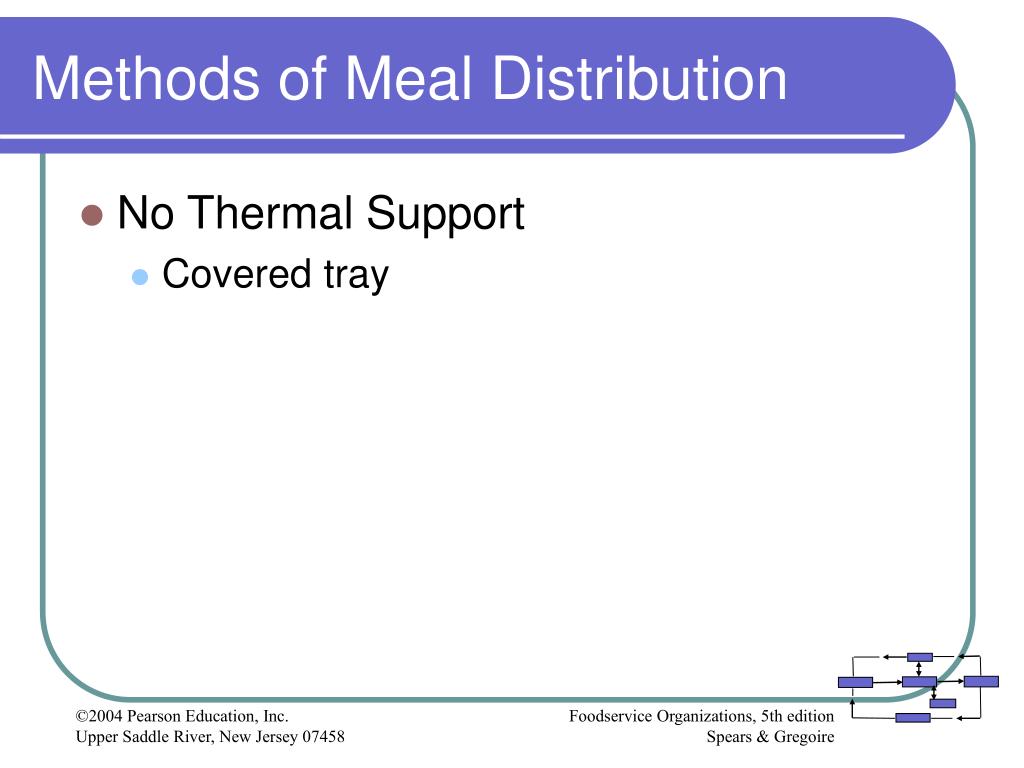 Methods of Meal Distribution

No Thermal Support

Covered tray

©2004 Pearson Education, Inc.
Upper Saddle River, New Jersey 07458

Foodservice Organizations, 5th edition
Spears & Gregoire